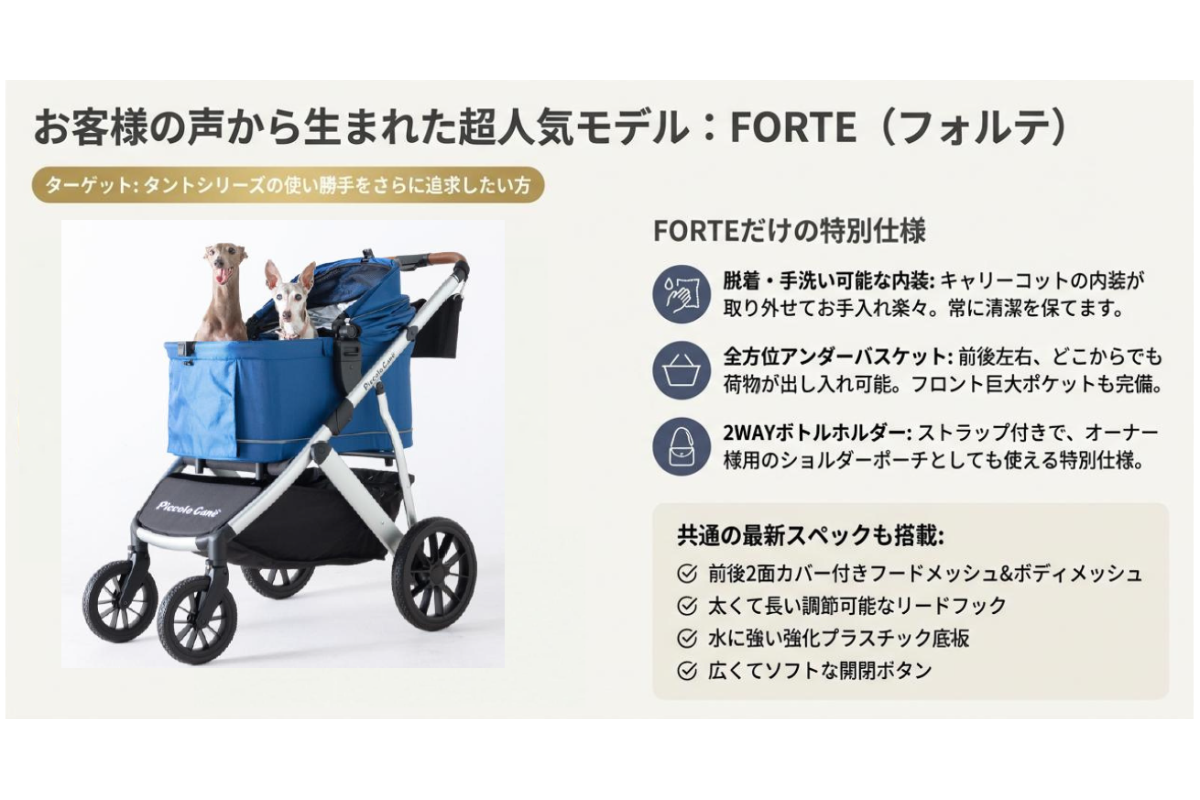 お客様の声から生まれた超人気モデル：FORTE（フォルテ）

ターゲット: タントシリーズの使い勝手をさらに追求したい方

Piccolo Cane

Piccolo Cane

FORTEだけの特別仕様

脱着・手洗い可能な内装: キャリーコットの内装が取り外せてお手入れ楽々。常に清潔を保てます。

全方位アンダーバスケット: 前後左右、どこからでも荷物が出し入れ可能。フロント巨大ポケットも完備。

2WAYボトルホルダー: ストラップ付きで、オーナー様用のショルダーポーチとしても使える特別仕様。

共通の最新スペックも搭載:

前後2面カバー付きフードメッシュ&ボディメッシュ

太くて長い調節可能なリードフック

水に強い強化プラスチック底板

広くてソフトな開閉ボタン